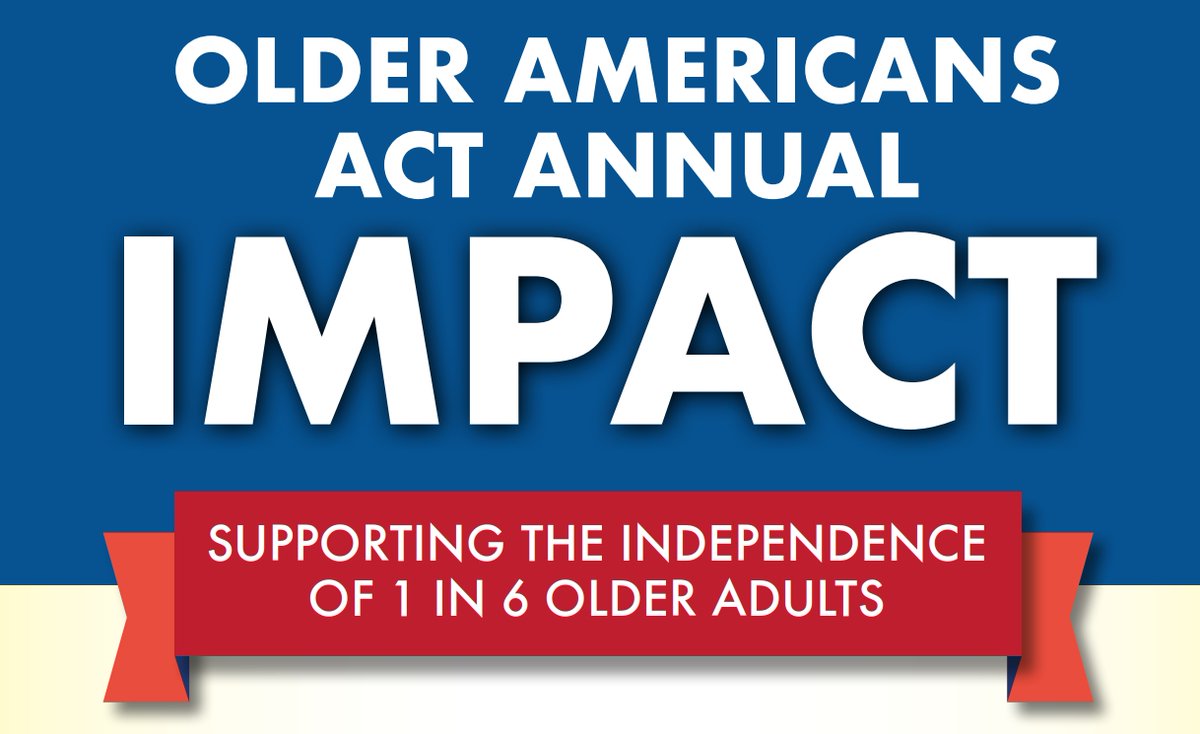 OLDER AMERICANS ACT ANNUAL

IMPACT

SUPPORTING THE INDEPENDENCE OF 1 IN 6 OLDER ADULTS